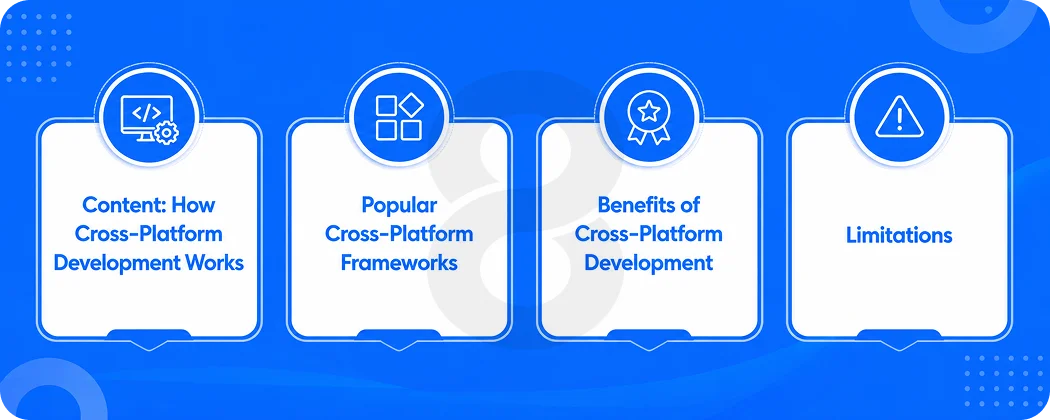 Content: How Cross-Platform Development Works

Popular Cross-Platform Frameworks

Benefits of Cross-Platform Development

Limitations